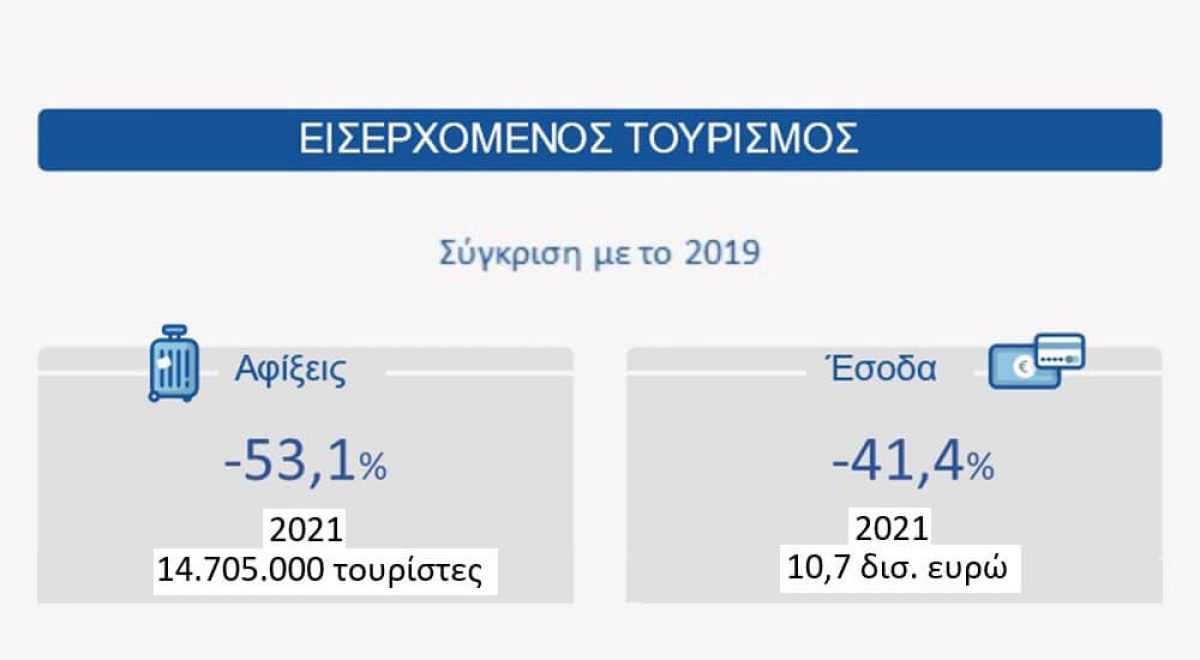 ΕΙΣΕΡΧΟΜΕΝΟΣ ΤΟΥΡΙΣΜΟΣ

Σύγκριση με το 2019

Αφίξεις

-53,1%

2021
14.705.000 τουρίστες

Έσοδα

-41,4%

2021
10,7 δισ. ευρώ